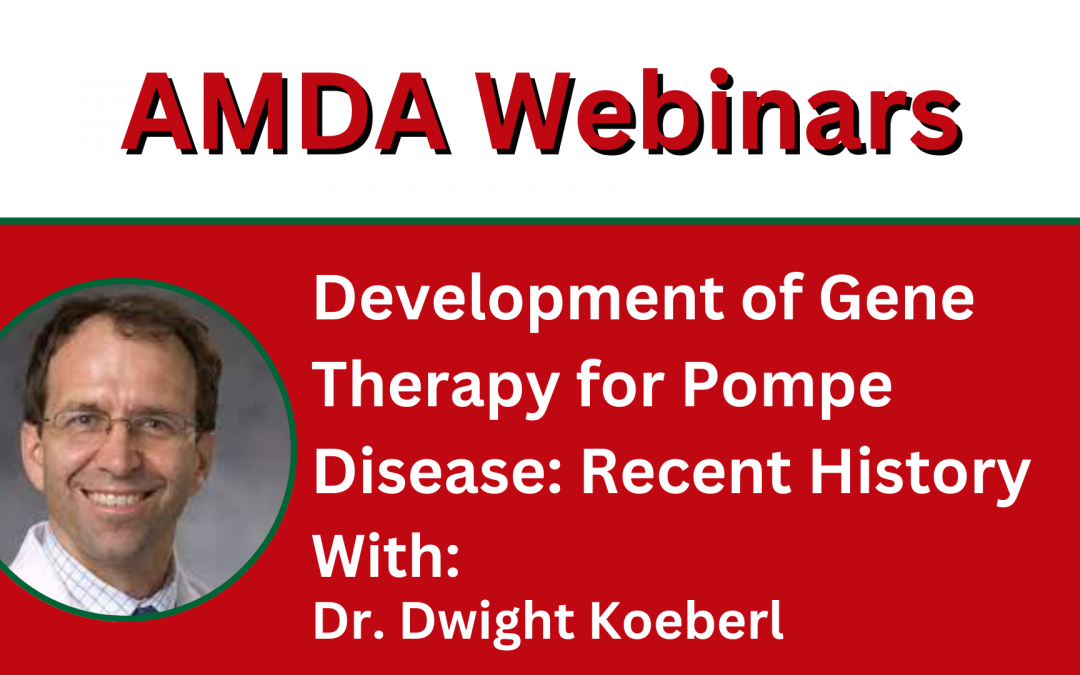 AMDA Webinars

Development of Gene Therapy for Pompe Disease: Recent History

With:
Dr. Dwight Koeberl